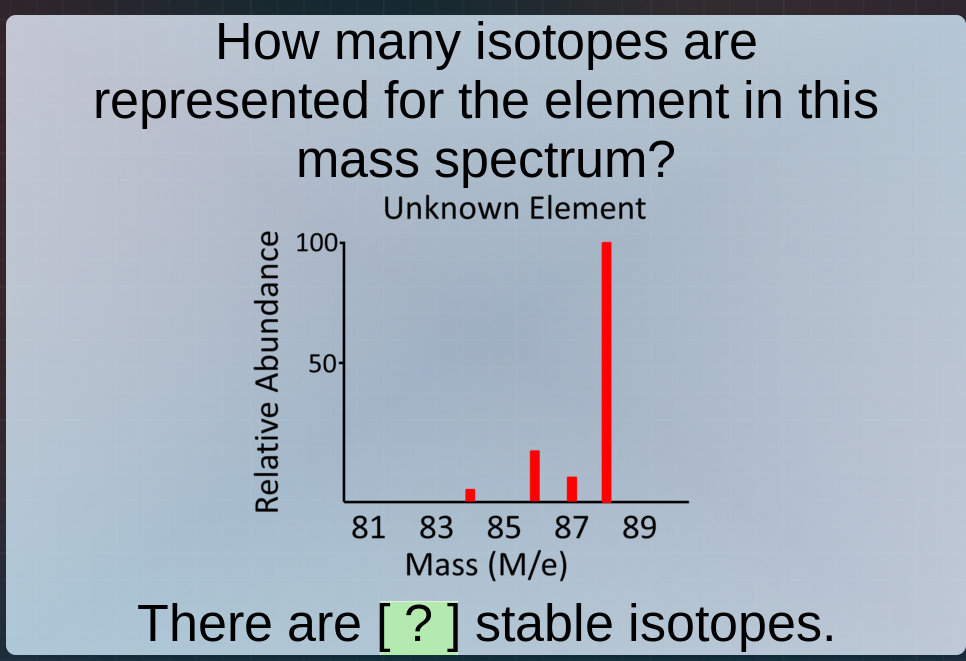 How many isotopes are represented for the element in this mass spectrum?

Unknown Element

Relative Abundance

100

50

81 83 85 87 89

Mass (M/e)

There are [ ? ] stable isotopes.